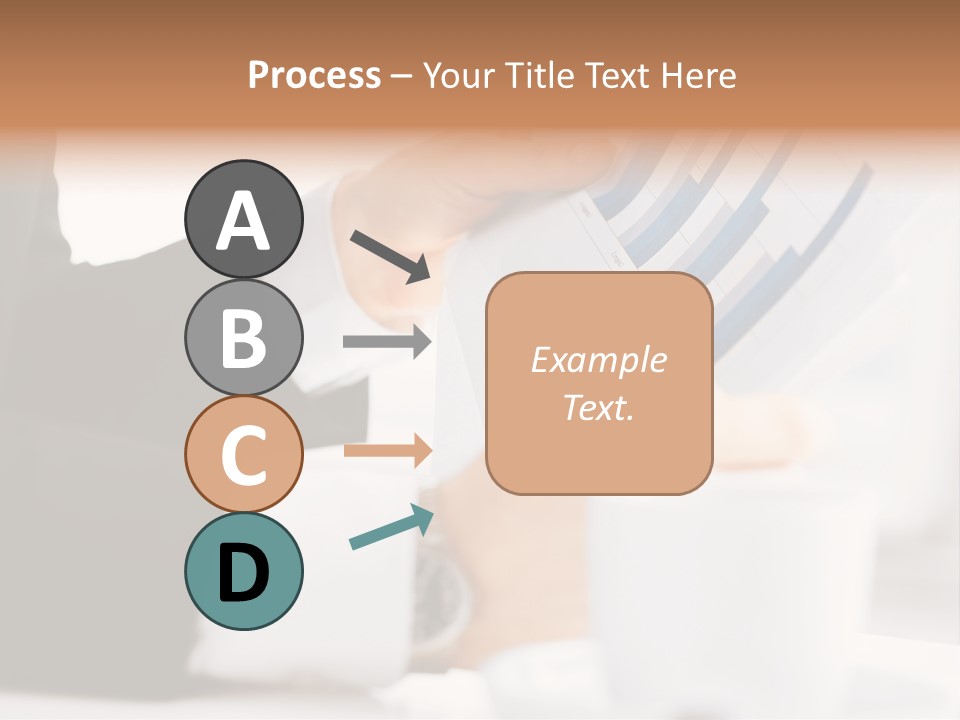 Process – Your Title Text Here

A

B

C

D

Example Text.